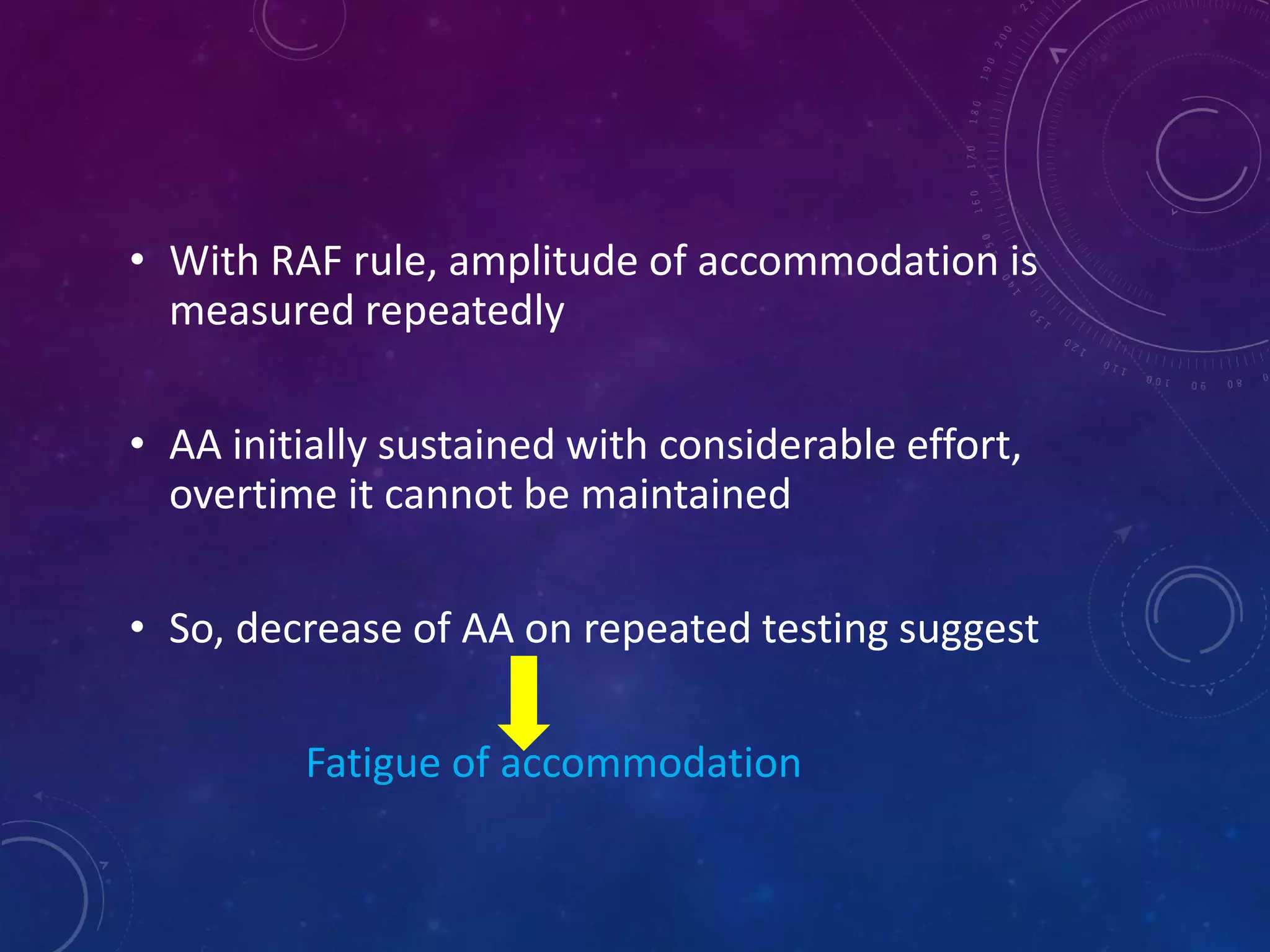 • With RAF rule, amplitude of accommodation is measured repeatedly

• AA initially sustained with considerable effort, overtime it cannot be maintained

• So, decrease of AA on repeated testing suggest

Fatigue of accommodation